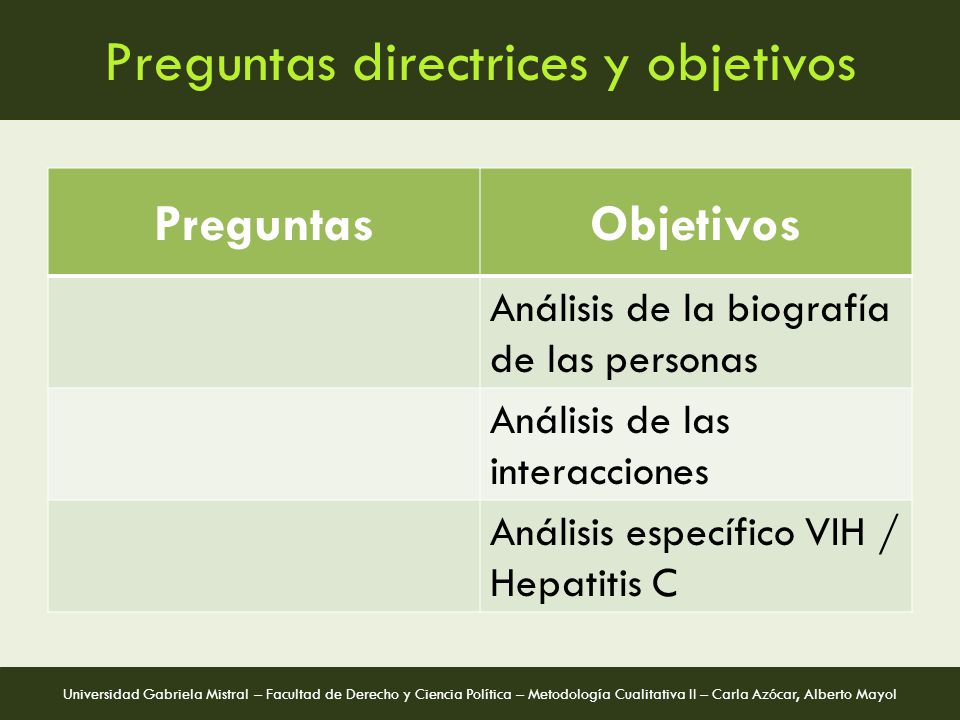 Preguntas directrices y objetivos

| Preguntas | Objetivos |
|---|---|
| | Análisis de la biografía de las personas |
| | Análisis de las interacciones |
| | Análisis específico VIH / Hepatitis C |

Universidad Gabriela Mistral – Facultad de Derecho y Ciencia Política – Metodología Cualitativa II – Carla Azócar, Alberto Mayol